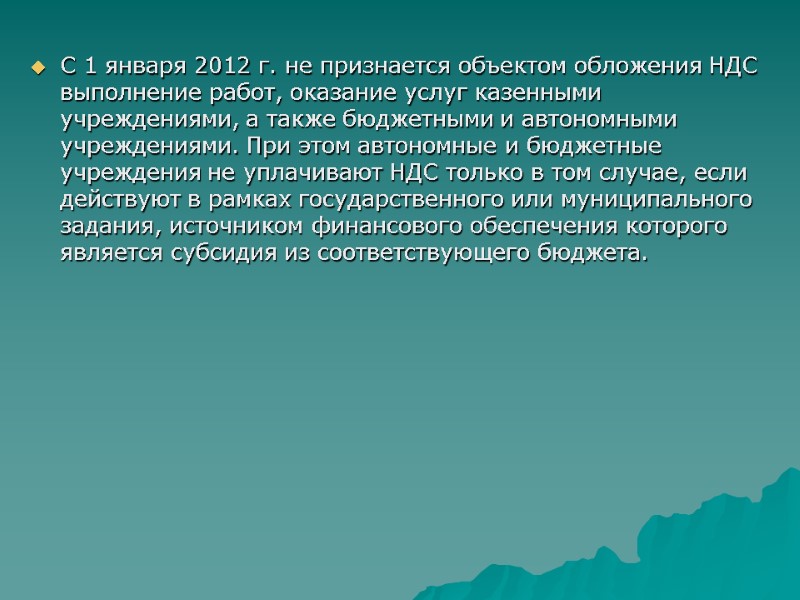 С 1 января 2012 г. не признается объектом обложения НДС выполнение работ, оказание услуг казенными учреждениями, а также бюджетными и автономными учреждениями. При этом автономные и бюджетные учреждения не уплачивают НДС только в том случае, если действуют в рамках государственного или муниципального задания, источником финансового обеспечения которого является субсидия из соответствующего бюджета.